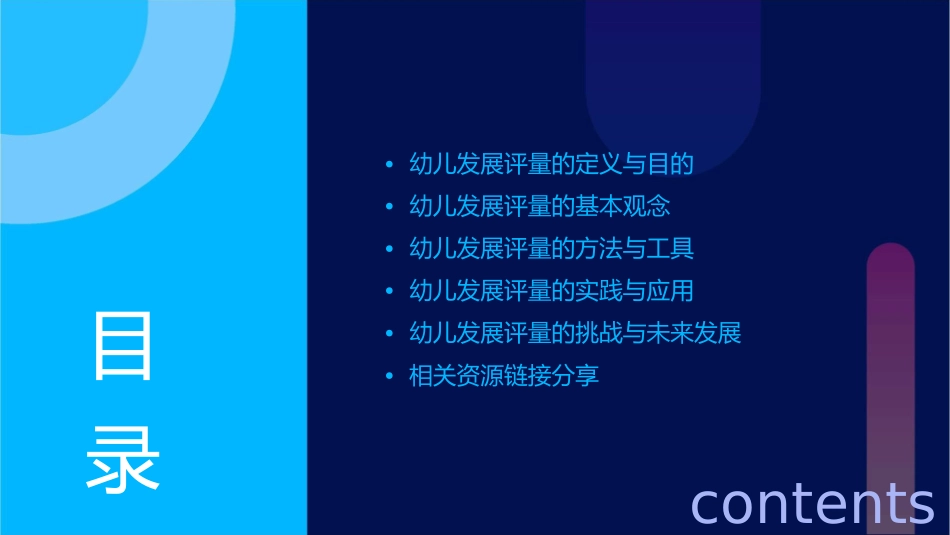 目录

- 幼儿发展评量的定义与目的
- 幼儿发展评量的基本观念
- 幼儿发展评量的方法与工具
- 幼儿发展评量的实践与应用
- 幼儿发展评量的挑战与未来发展
- 相关资源链接分享

contents